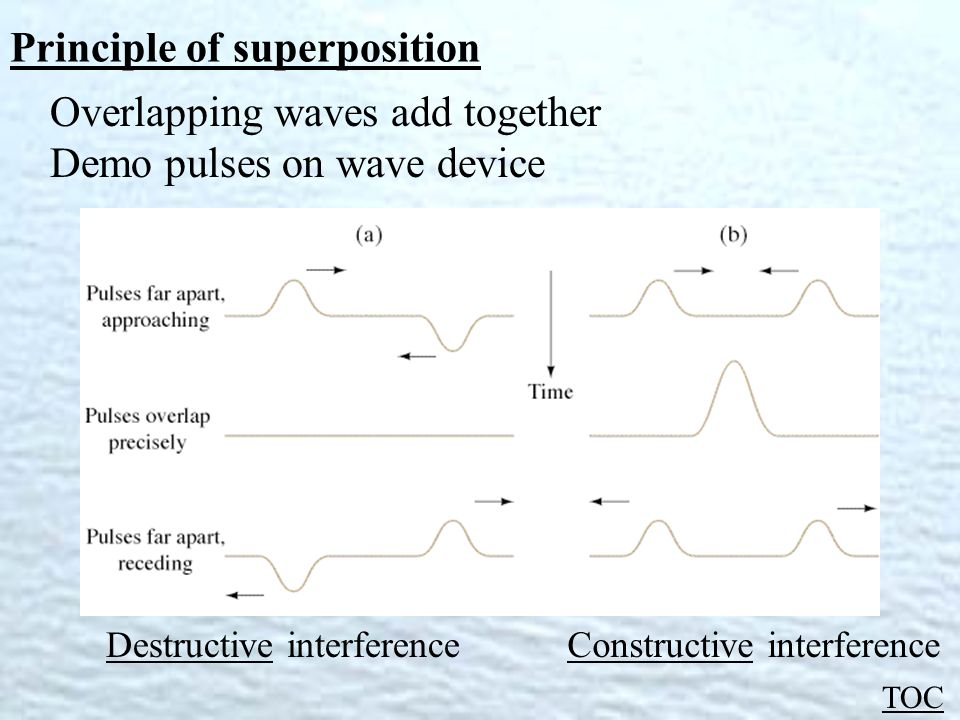 Principle of superposition

Overlapping waves add together
Demo pulses on wave device

(a)

(b)

Pulses far apart, approaching

Time

Pulses overlap precisely

Pulses far apart, receding

Destructive interference

Constructive interference

TOC